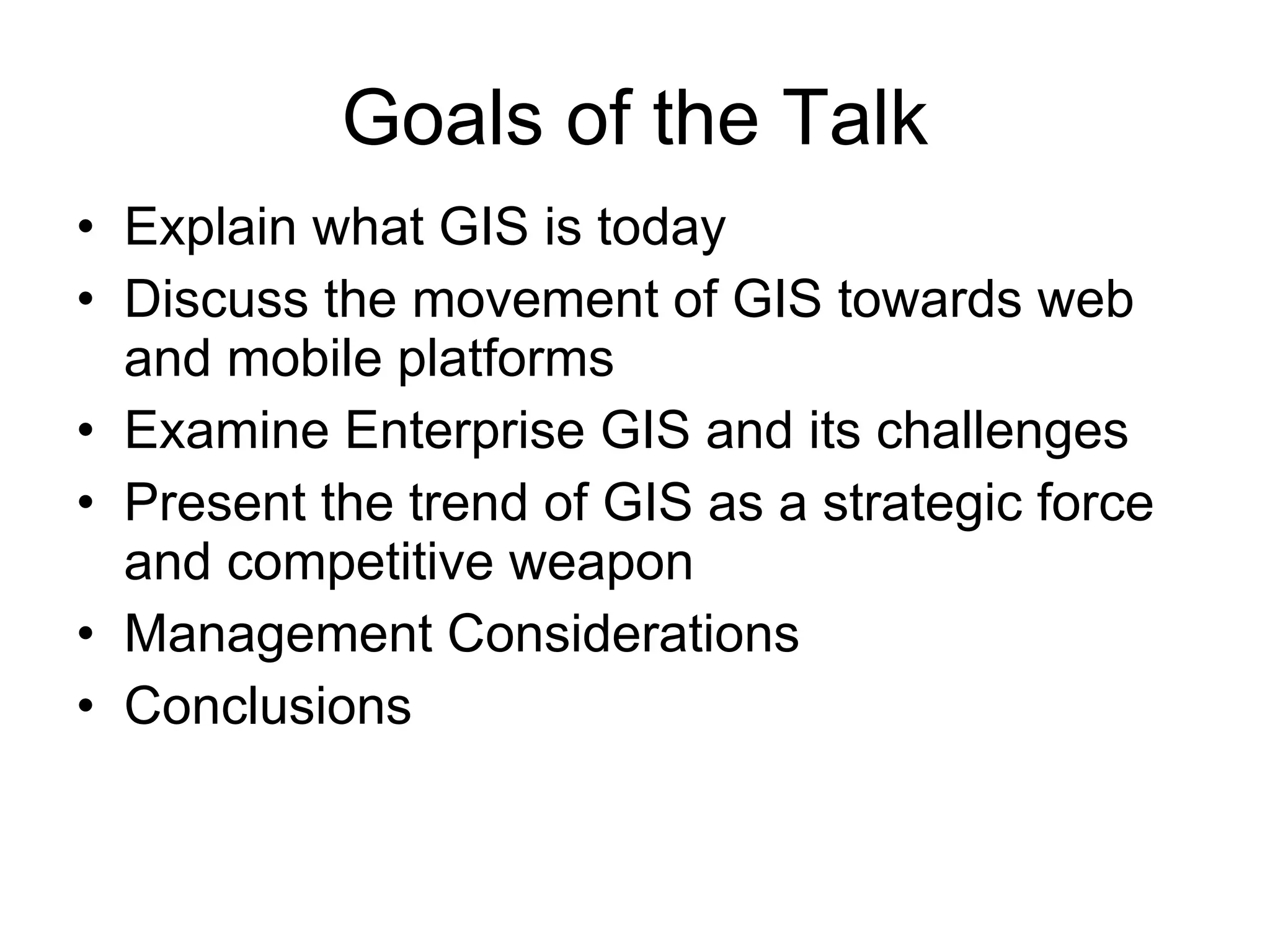 Goals of the Talk

• Explain what GIS is today
• Discuss the movement of GIS towards web and mobile platforms
• Examine Enterprise GIS and its challenges
• Present the trend of GIS as a strategic force and competitive weapon
• Management Considerations
• Conclusions